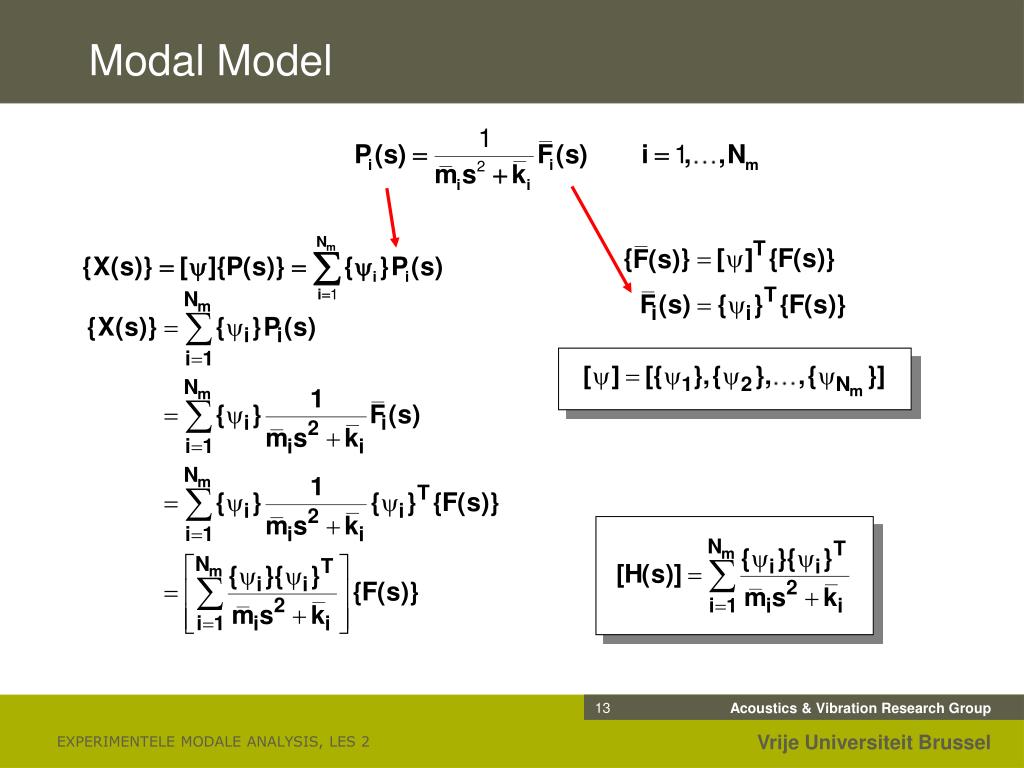 Modal Model

$P_i(s) = \frac{1}{\bar{m}_i s^2 + \bar{k}_i} \bar{F}_i(s) \qquad i = 1, \ldots, N_m$

$\{X(s)\} = [\psi]\{P(s)\} = \sum_{i=1}^{N_m} \{\psi_i\} P_i(s)$

$\{X(s)\} = \sum_{i=1}^{N_m} \{\psi_i\} P_i(s)$

$= \sum_{i=1}^{N_m} \{\psi_i\} \frac{1}{\bar{m}_i s^2 + \bar{k}_i} \bar{F}_i(s)$

$= \sum_{i=1}^{N_m} \{\psi_i\} \frac{1}{\bar{m}_i s^2 + \bar{k}_i} \{\psi_i\}^T \{F(s)\}$

$= \left[ \sum_{i=1}^{N_m} \frac{\{\psi_i\}\{\psi_i\}^T}{\bar{m}_i s^2 + \bar{k}_i} \right] \{F(s)\}$

$\{\bar{F}(s)\} = [\psi]^T \{F(s)\}$

$\bar{F}_i(s) = \{\psi_i\}^T \{F(s)\}$

$[\psi] = [\{\psi_1\}, \{\psi_2\}, \ldots, \{\psi_{N_m}\}]$

$[H(s)] = \sum_{i=1}^{N_m} \frac{\{\psi_i\}\{\psi_i\}^T}{\bar{m}_i s^2 + \bar{k}_i}$

13

Acoustics & Vibration Research Group

EXPERIMENTELE MODALE ANALYSIS, LES 2

Vrije Universiteit Brussel